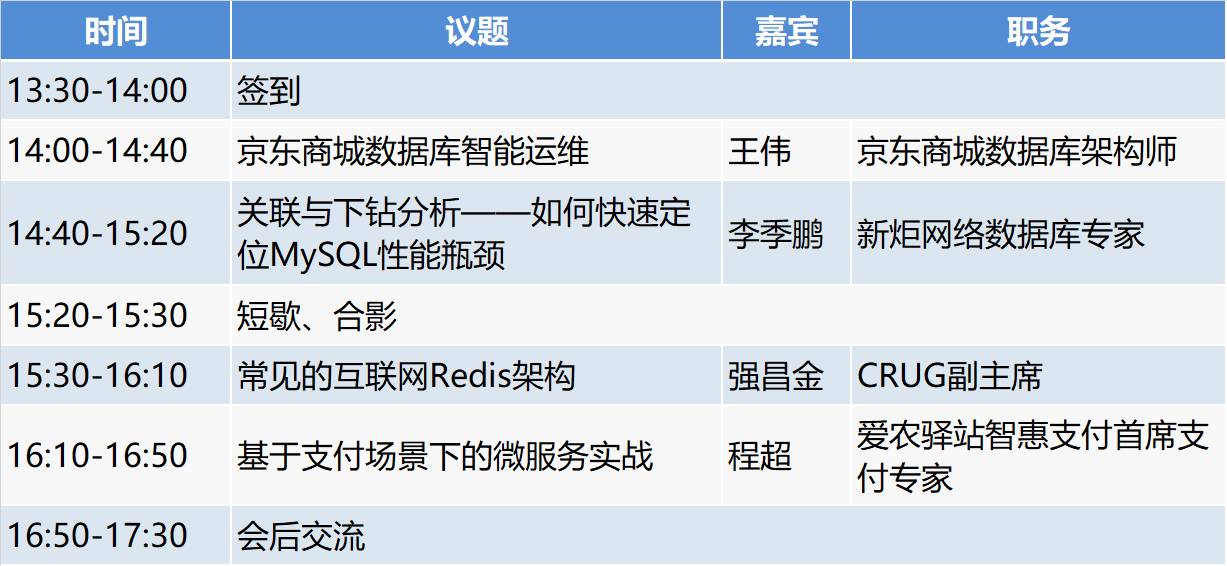 | 时间 | 议题 | 嘉宾 | 职务 |
|---|---|---|---|
| 13:30-14:00 | 签到 | | |
| 14:00-14:40 | 京东商城数据库智能运维 | 王伟 | 京东商城数据库架构师 |
| 14:40-15:20 | 关联与下钻分析——如何快速定位MySQL性能瓶颈 | 李季鹏 | 新炬网络数据库专家 |
| 15:20-15:30 | 短歇、合影 | | |
| 15:30-16:10 | 常见的互联网Redis架构 | 强昌金 | CRUG副主席 |
| 16:10-16:50 | 基于支付场景下的微服务实战 | 程超 | 爱农驿站智惠支付首席支付专家 |
| 16:50-17:30 | 会后交流 | | |